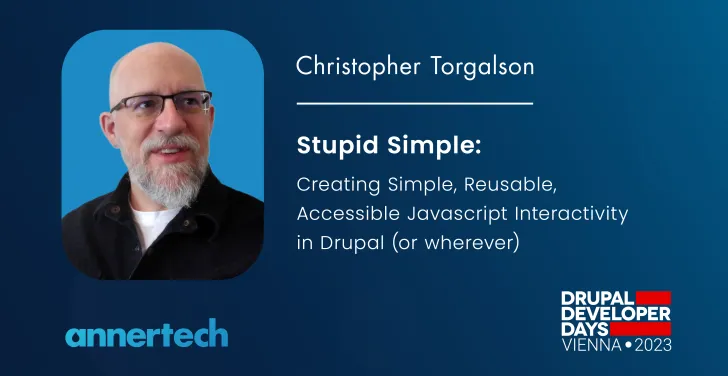 Christopher Torgalson

Stupid Simple:

Creating Simple, Reusable, Accessible Javascript Interactivity in Drupal (or wherever)

annertech

DRUPAL DEVELOPER DAYS VIENNA • 2023